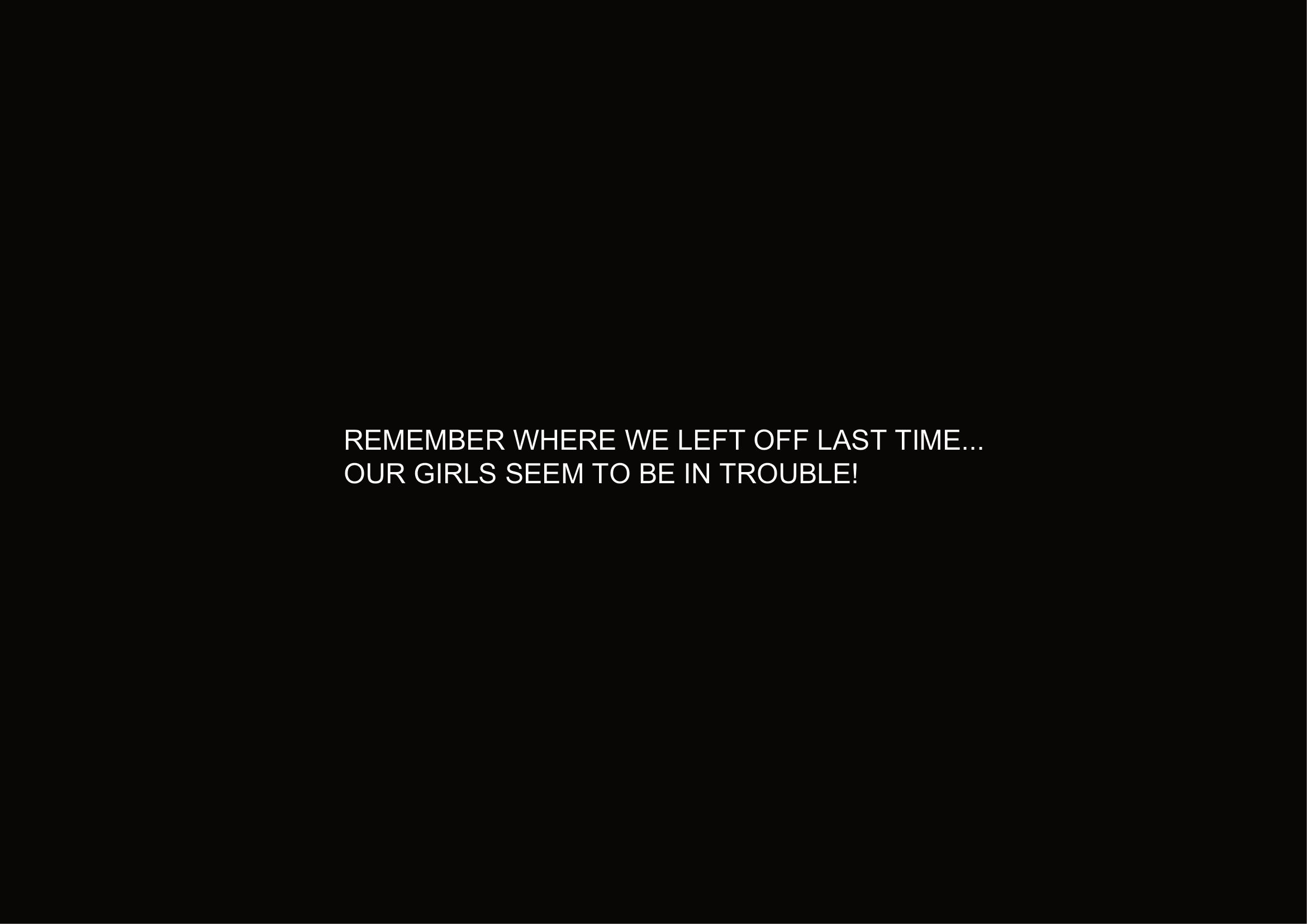 REMEMBER WHERE WE LEFT OFF LAST TIME...
OUR GIRLS SEEM TO BE IN TROUBLE!